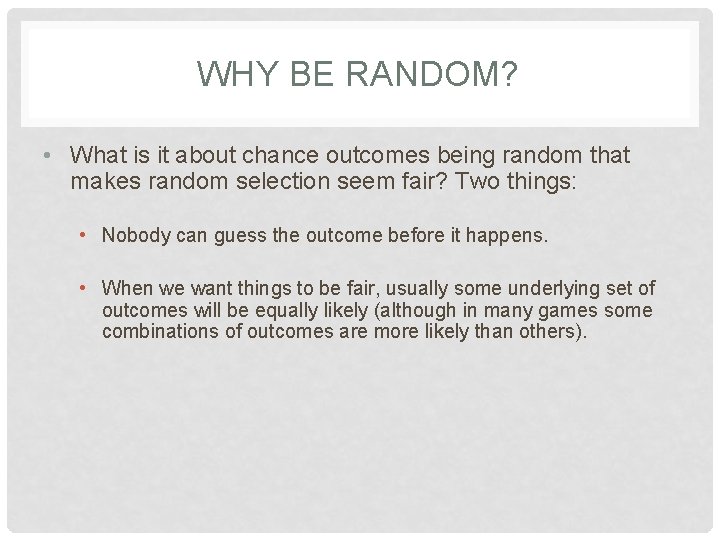 WHY BE RANDOM?

• What is it about chance outcomes being random that makes random selection seem fair? Two things:

• Nobody can guess the outcome before it happens.

• When we want things to be fair, usually some underlying set of outcomes will be equally likely (although in many games some combinations of outcomes are more likely than others).